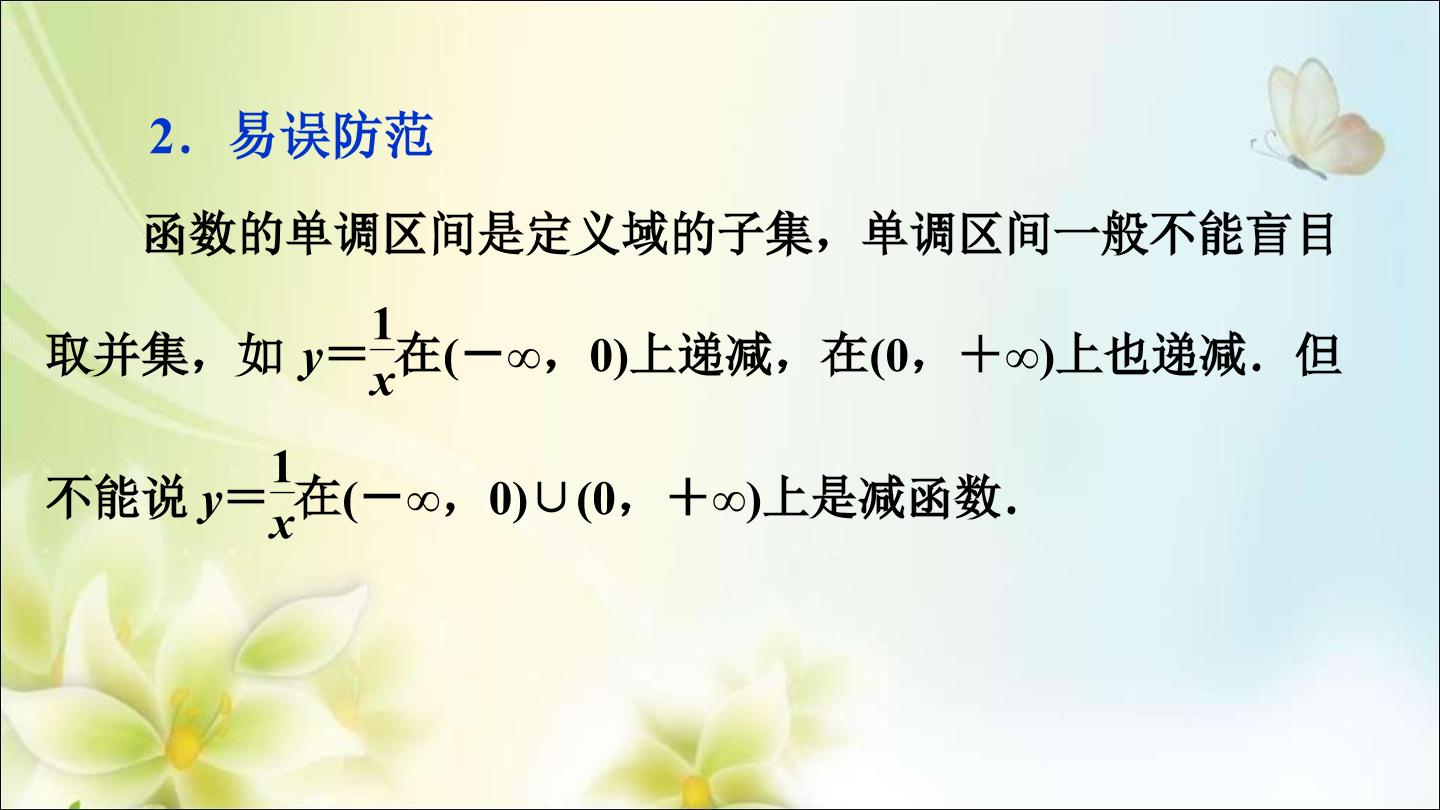 2．易误防范

函数的单调区间是定义域的子集，单调区间一般不能盲目取并集，如 $y=\frac{1}{x}$在$(-\infty，0)$上递减，在$(0，+\infty)$上也递减．但不能说 $y=\frac{1}{x}$在$(-\infty，0)\cup(0，+\infty)$上是减函数．